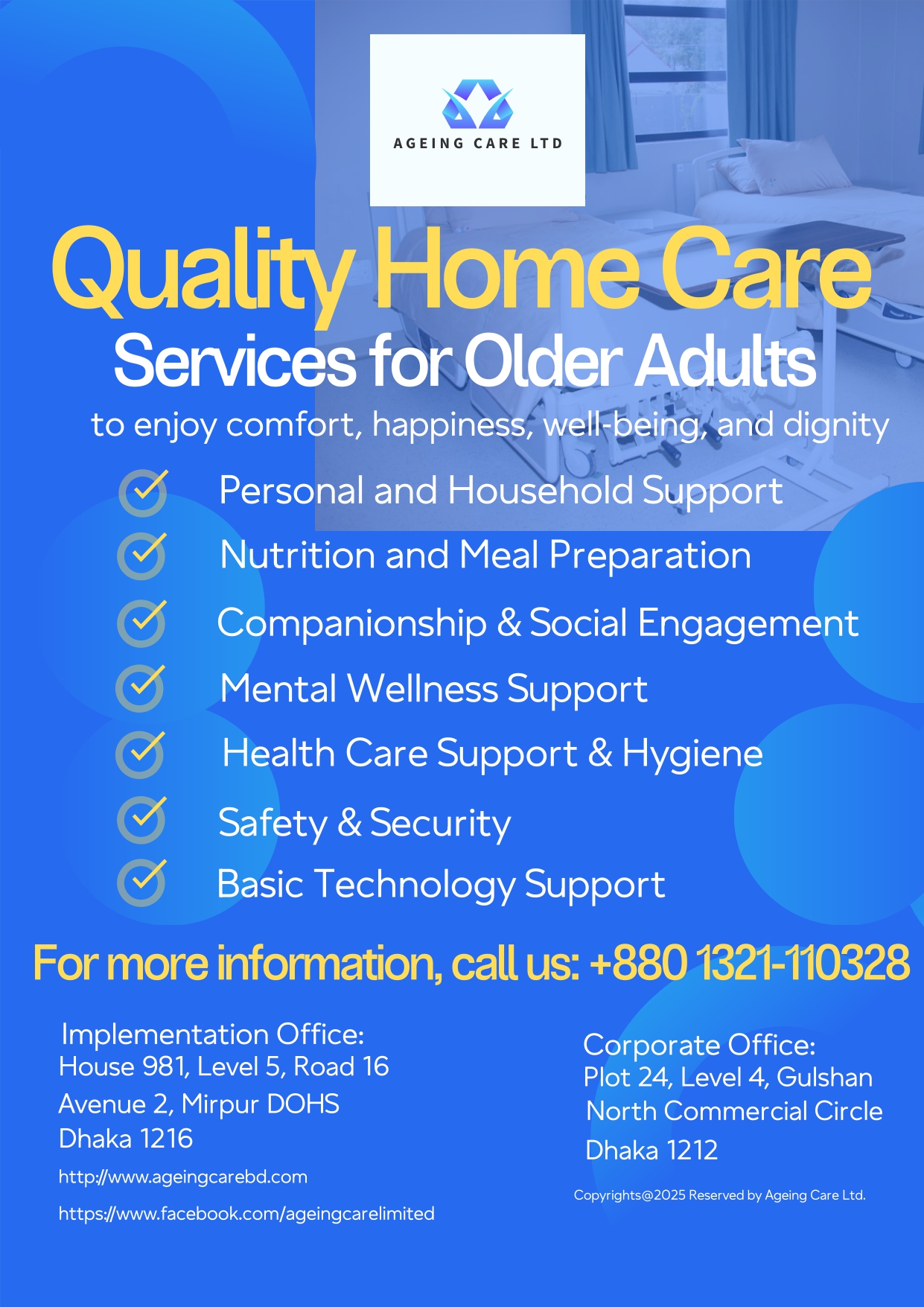 AGEING CARE LTD

Quality Home Care
Services for Older Adults
to enjoy comfort, happiness, well-being, and dignity

Personal and Household Support
Nutrition and Meal Preparation
Companionship & Social Engagement
Mental Wellness Support
Health Care Support & Hygiene
Safety & Security
Basic Technology Support

For more information, call us: +880 1321-110328

Implementation Office:
House 981, Level 5, Road 16
Avenue 2, Mirpur DOHS
Dhaka 1216

http://www.ageingcarebd.com
https://www.facebook.com/ageingcarelimited

Corporate Office:
Plot 24, Level 4, Gulshan
North Commercial Circle
Dhaka 1212

Copyrights@2025 Reserved by Ageing Care Ltd.